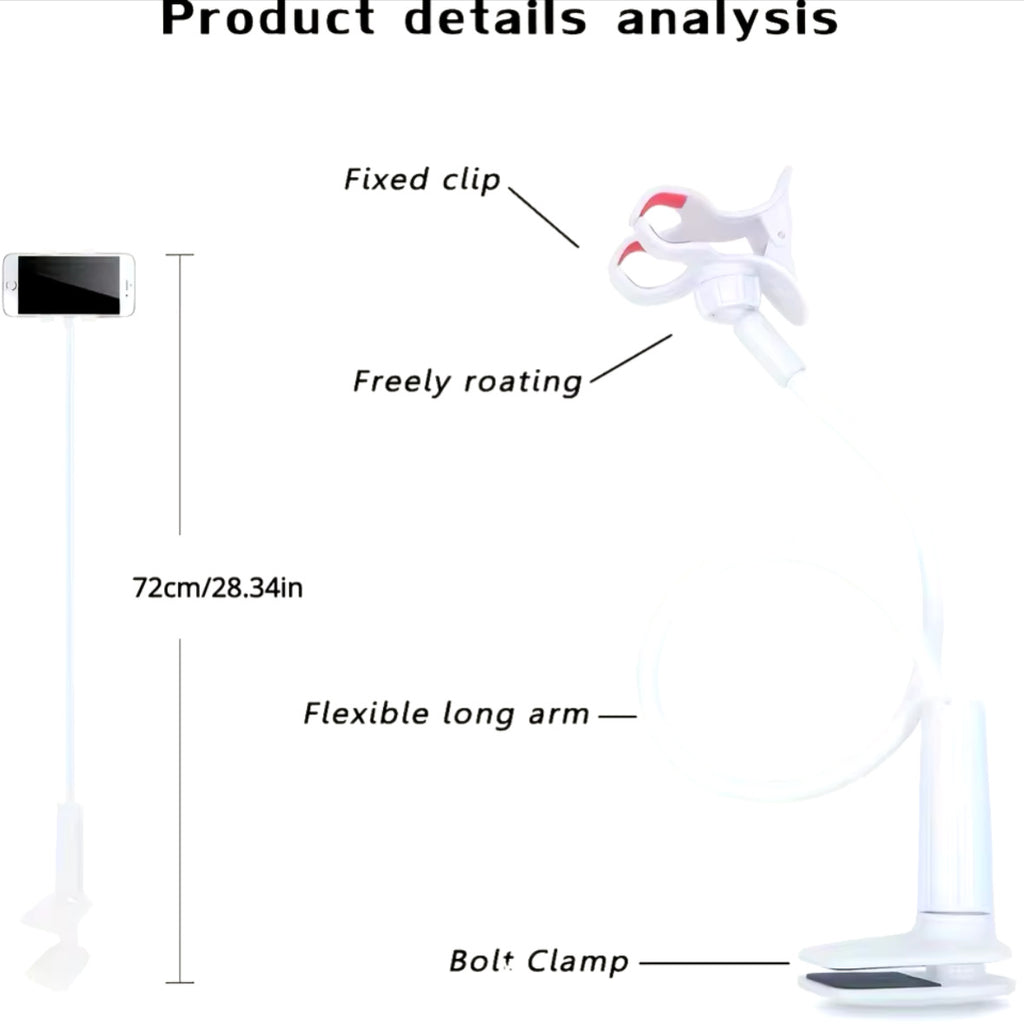 Product details analysis

Fixed clip

Freely roating

72cm/28.34in

Flexible long arm

Bolt Clamp